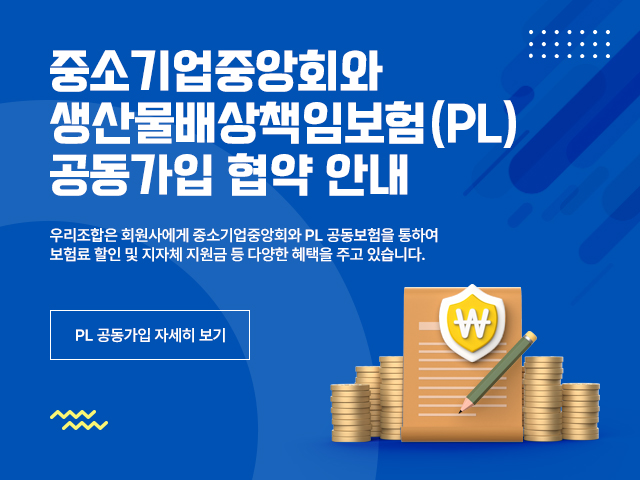 중소기업중앙회와
생산물배상책임보험(PL)
공동가입 협약 안내

우리조합은 회원사에게 중소기업중앙회와 PL 공동보험을 통하여 보험료 할인 및 지자체 지원금 등 다양한 혜택을 주고 있습니다.

PL 공동가입 자세히 보기

₩